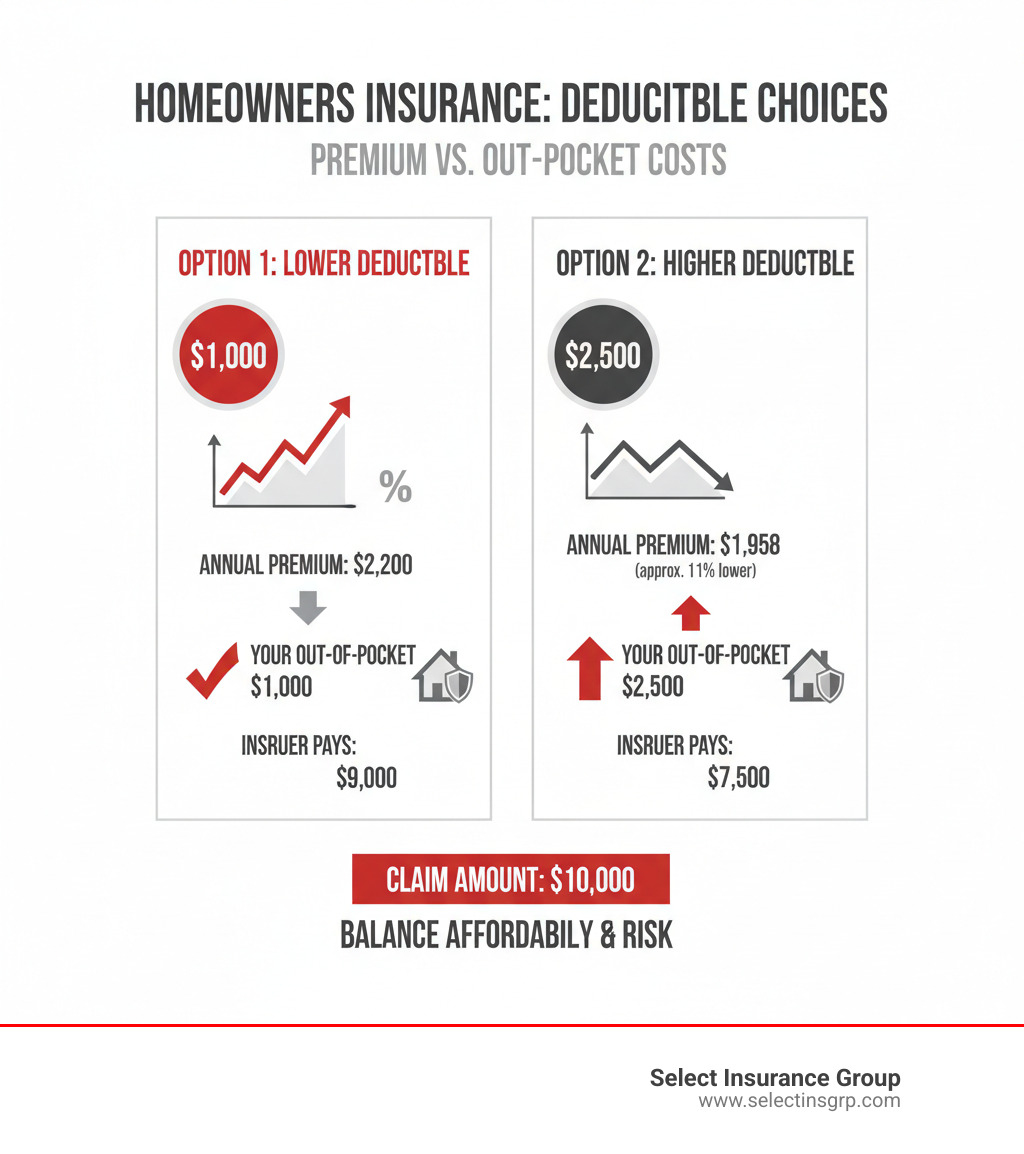 HOMEOWNERS INSURANCE: DEDUCITBLE CHOICES
PREMIUM VS. OUT-POCKET COSTS

OPTION 1: LOWER DEDUCTBLE

$1,000

%

ANNUAL PREMIUM: $2,200

YOUR OUT-OF-POCKET
$1,000

INSRUER PAYS:
$9,000

OPTION 2: HIGHER DEDUCTBLE

$2,500

ANNUAL PREMIUM: $1,958
(approx. 11% lower)

YOUR OUT-OF-POCKET
$2,500

INSRUER PAYS:
$7,500

CLAIM AMOUNT: $10,000
BALANCE AFFORDABILY & RISK

Select Insurance Group
www.selectinsgrp.com